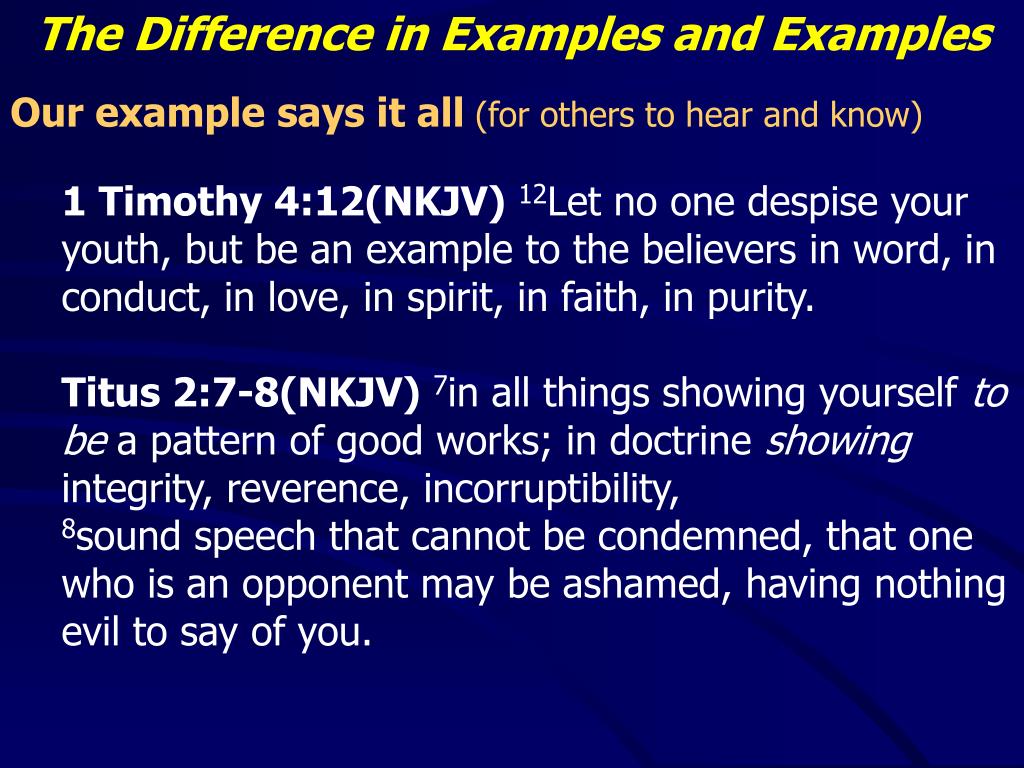 The Difference in Examples and Examples

Our example says it all (for others to hear and know)

1 Timothy 4:12(NKJV) $^{12}$Let no one despise your youth, but be an example to the believers in word, in conduct, in love, in spirit, in faith, in purity.

Titus 2:7-8(NKJV) $^{7}$in all things showing yourself to be a pattern of good works; in doctrine showing integrity, reverence, incorruptibility,
$^{8}$sound speech that cannot be condemned, that one who is an opponent may be ashamed, having nothing evil to say of you.